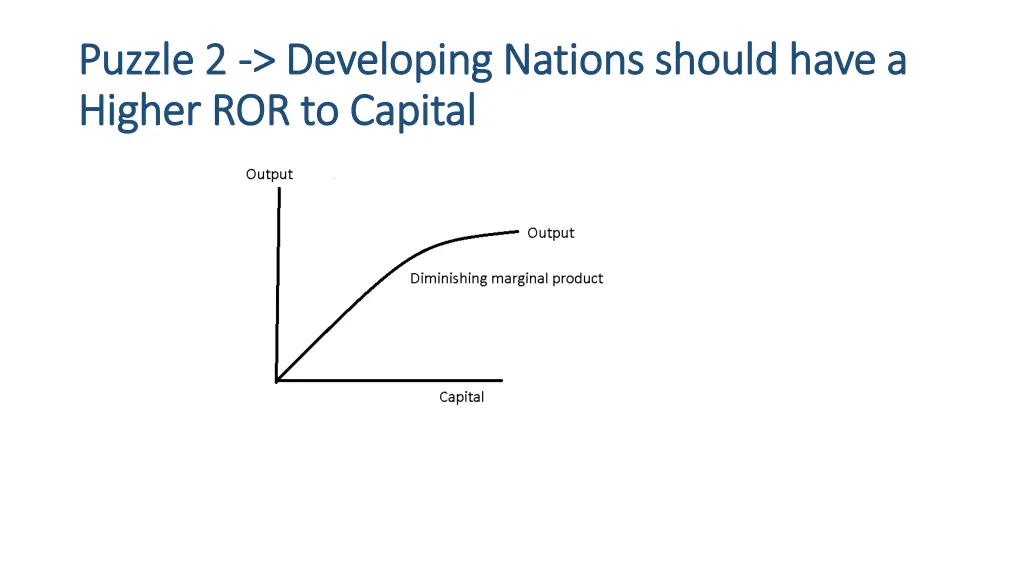 Puzzle 2 -> Developing Nations should have a Higher ROR to Capital

Output

Output

Diminishing marginal product

Capital